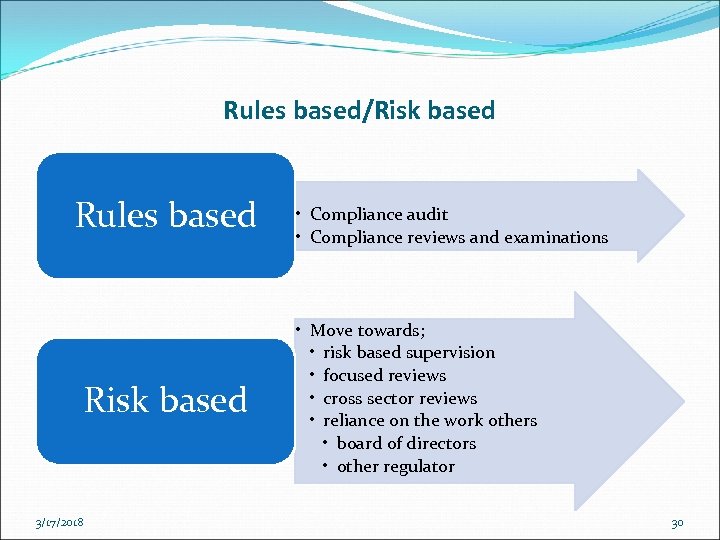 Rules based/Risk based

Rules based

• Compliance audit
• Compliance reviews and examinations

Risk based

• Move towards;
  • risk based supervision
  • focused reviews
  • cross sector reviews
  • reliance on the work others
    • board of directors
    • other regulator

3/17/2018

30